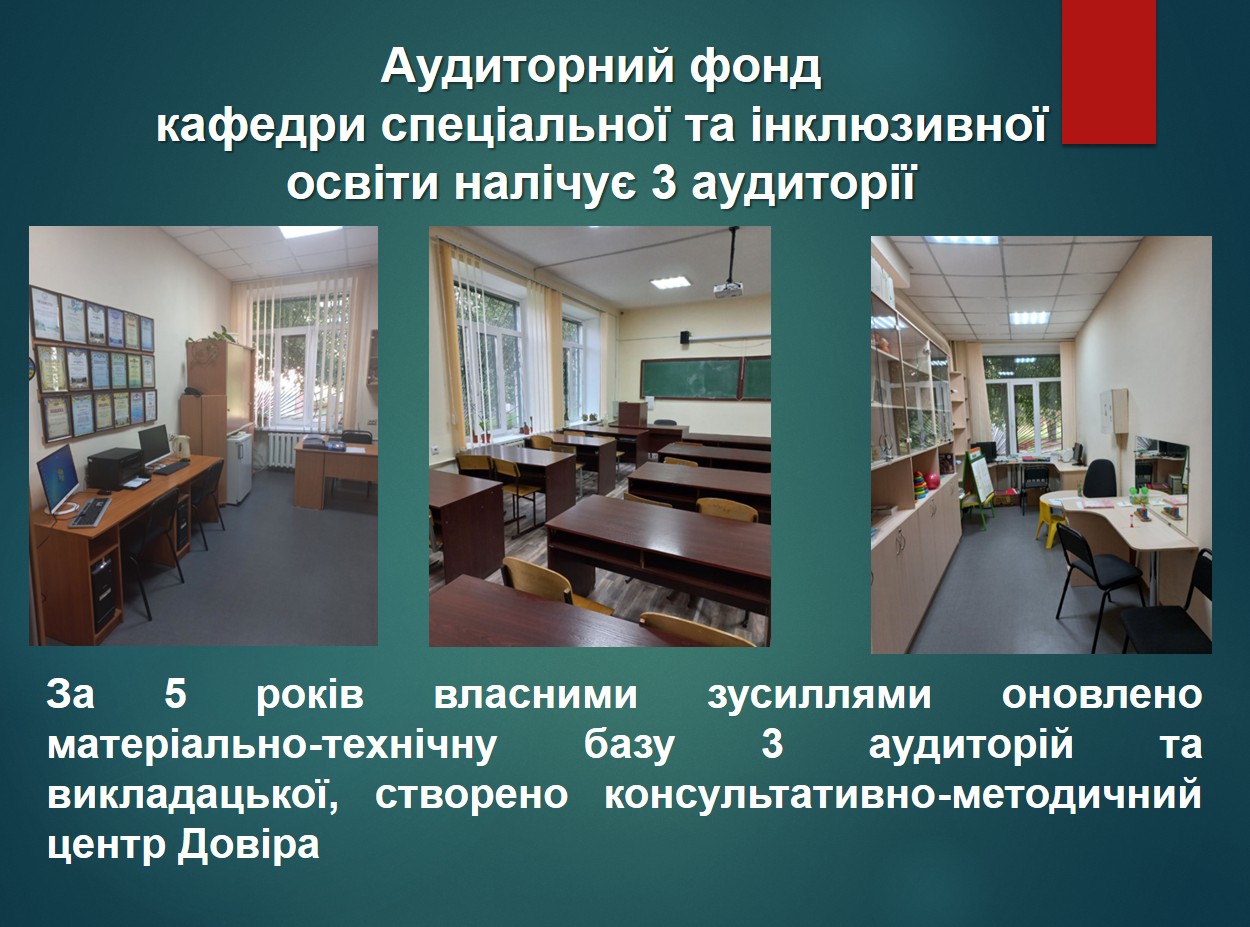 Аудиторний фонд
кафедри спеціальної та інклюзивної освіти налічує 3 аудиторії

За 5 років власними зусиллями оновлено матеріально-технічну базу 3 аудиторій та викладацької, створено консультативно-методичний центр Довіра